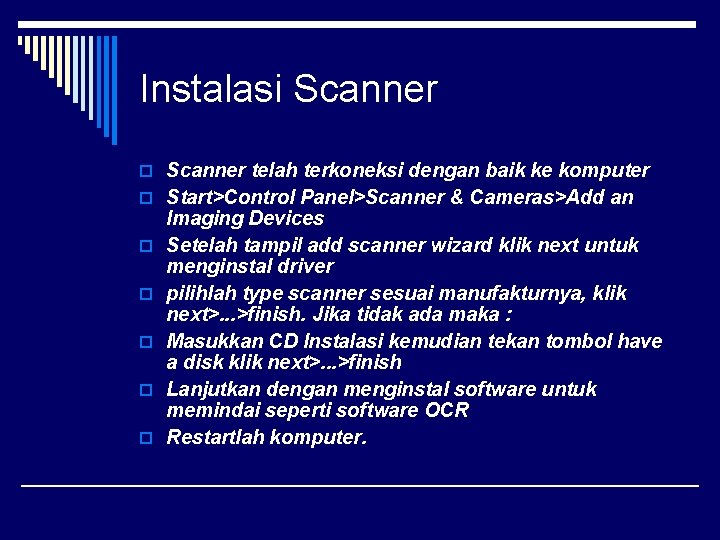 Instalasi Scanner

Scanner telah terkoneksi dengan baik ke komputer

Start>Control Panel>Scanner & Cameras>Add an Imaging Devices

Setelah tampil add scanner wizard klik next untuk menginstal driver

pilihlah type scanner sesuai manufakturnya, klik next>...>finish. Jika tidak ada maka :

Masukkan CD Instalasi kemudian tekan tombol have a disk klik next>...>finish

Lanjutkan dengan menginstal software untuk memindai seperti software OCR

Restartlah komputer.